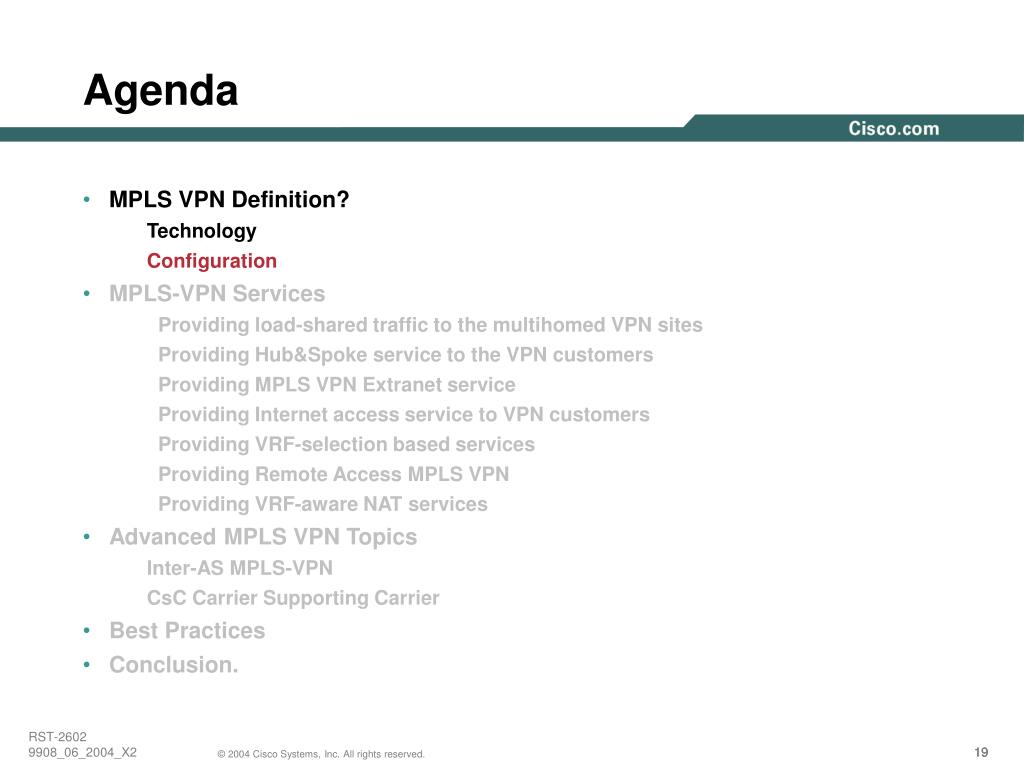 Agenda

Cisco.com

• MPLS VPN Definition?
Technology
Configuration
• MPLS-VPN Services
Providing load-shared traffic to the multihomed VPN sites
Providing Hub&Spoke service to the VPN customers
Providing MPLS VPN Extranet service
Providing Internet access service to VPN customers
Providing VRF-selection based services
Providing Remote Access MPLS VPN
Providing VRF-aware NAT services
• Advanced MPLS VPN Topics
Inter-AS MPLS-VPN
CsC Carrier Supporting Carrier
• Best Practices
• Conclusion.

RST-2602
9908_06_2004_X2

© 2004 Cisco Systems, Inc. All rights reserved.

19